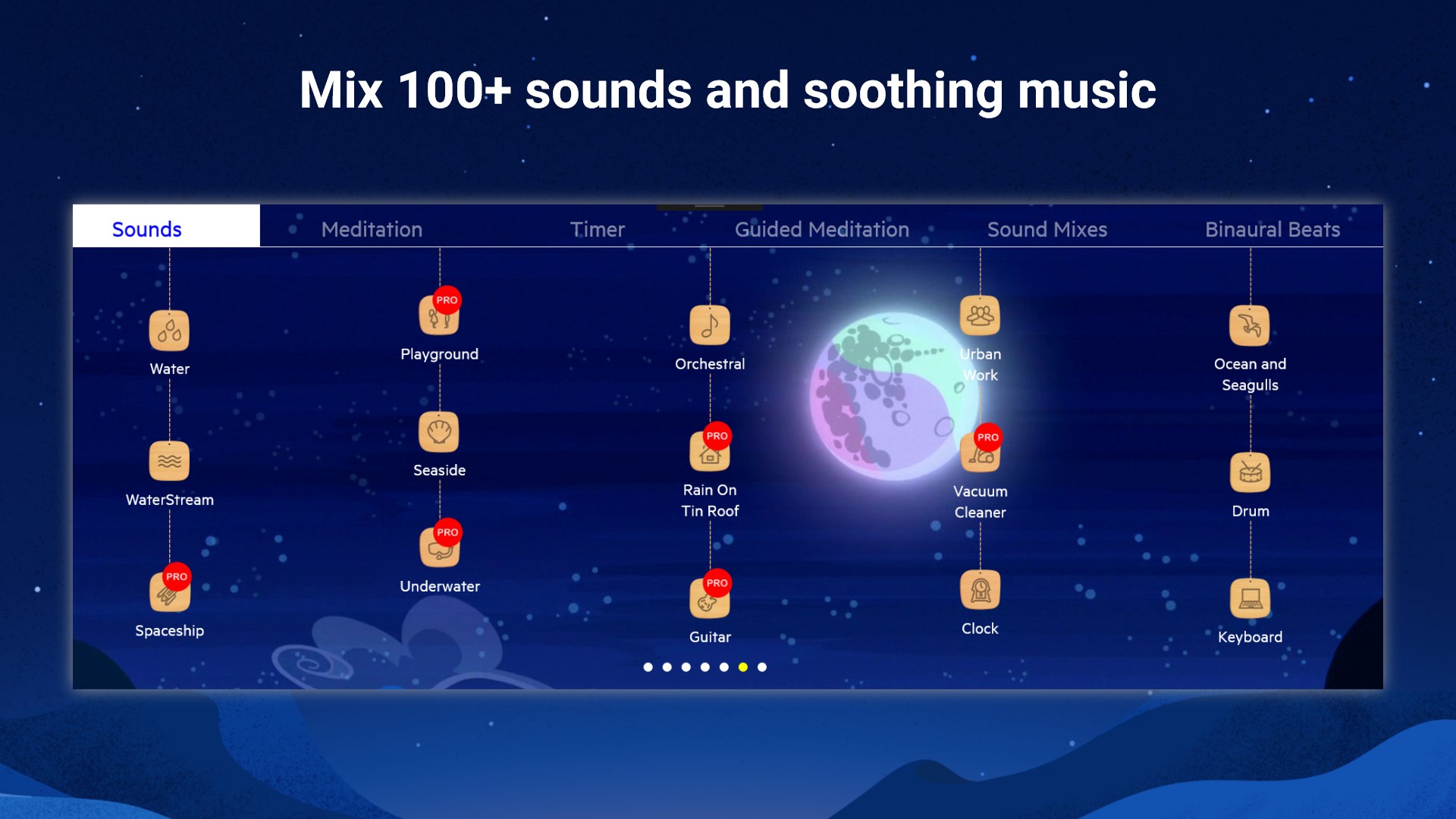 Mix 100+ sounds and soothing music

Sounds Meditation Timer Guided Meditation Sound Mixes Binaural Beats

Water

WaterStream

PRO
Spaceship

PRO
Playground

Seaside

PRO
Underwater

Orchestral

PRO
Rain On Tin Roof

PRO
Guitar

Urban Work

PRO
Vacuum Cleaner

Clock

Ocean and Seagulls

Drum

Keyboard